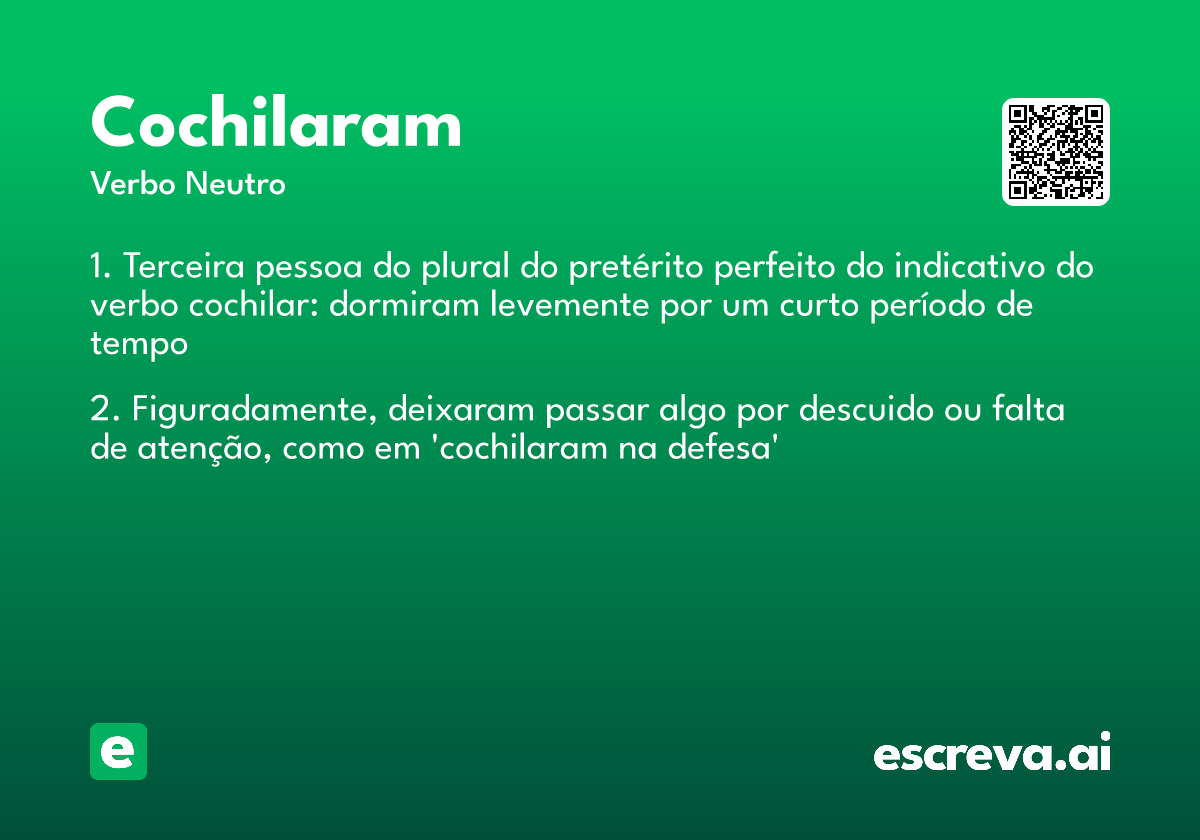 Cochilaram

Verbo Neutro

1. Terceira pessoa do plural do pretérito perfeito do indicativo do verbo cochilar: dormiram levemente por um curto período de tempo

2. Figuradamente, deixaram passar algo por descuido ou falta de atenção, como em 'cochilaram na defesa'

e

escreva.ai